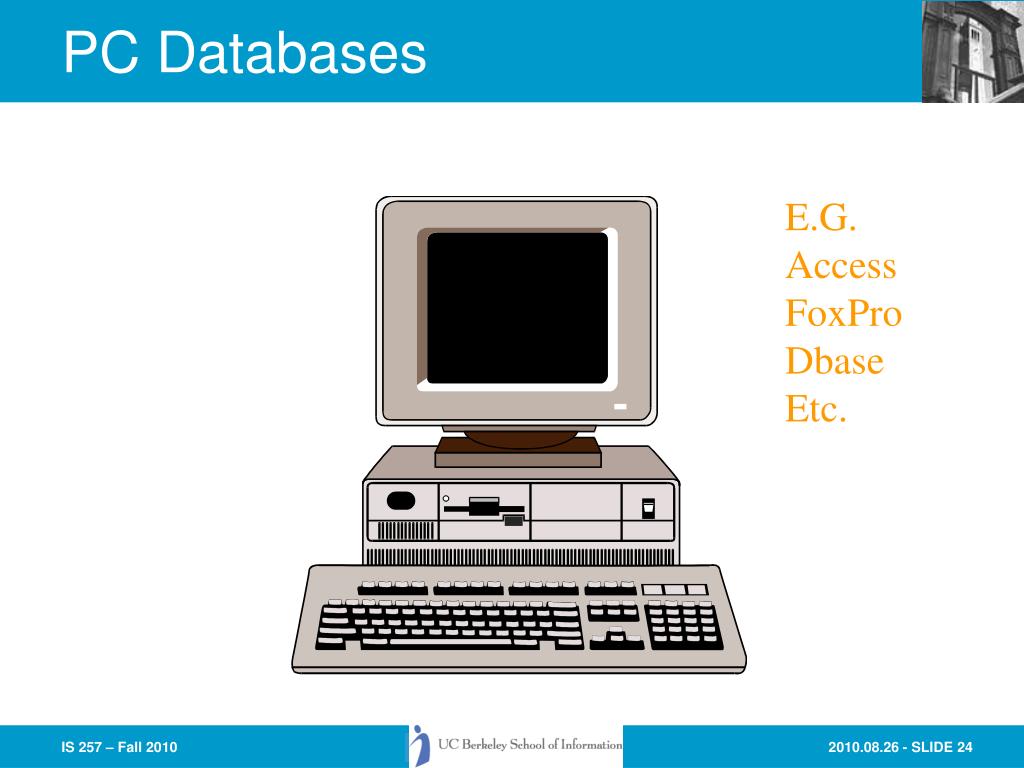 PC Databases

E.G.
Access
FoxPro
Dbase
Etc.

IS 257 – Fall 2010

UC Berkeley School of Information

2010.08.26 - SLIDE 24